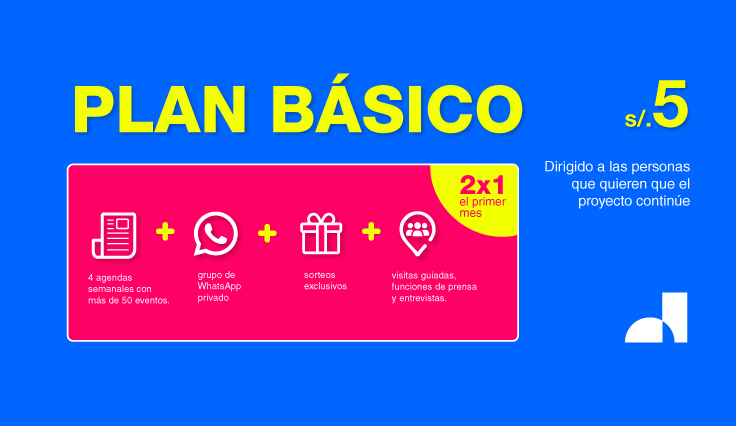 PLAN BÁSICO

s/.5

Dirigido a las personas que quieren que el proyecto continúe

2x1 el primer mes

4 agendas semanales con más de 50 eventos.

+

grupo de WhatsApp privado

+

sorteos exclusivos

+

visitas guiadas, funciones de prensa y entrevistas.